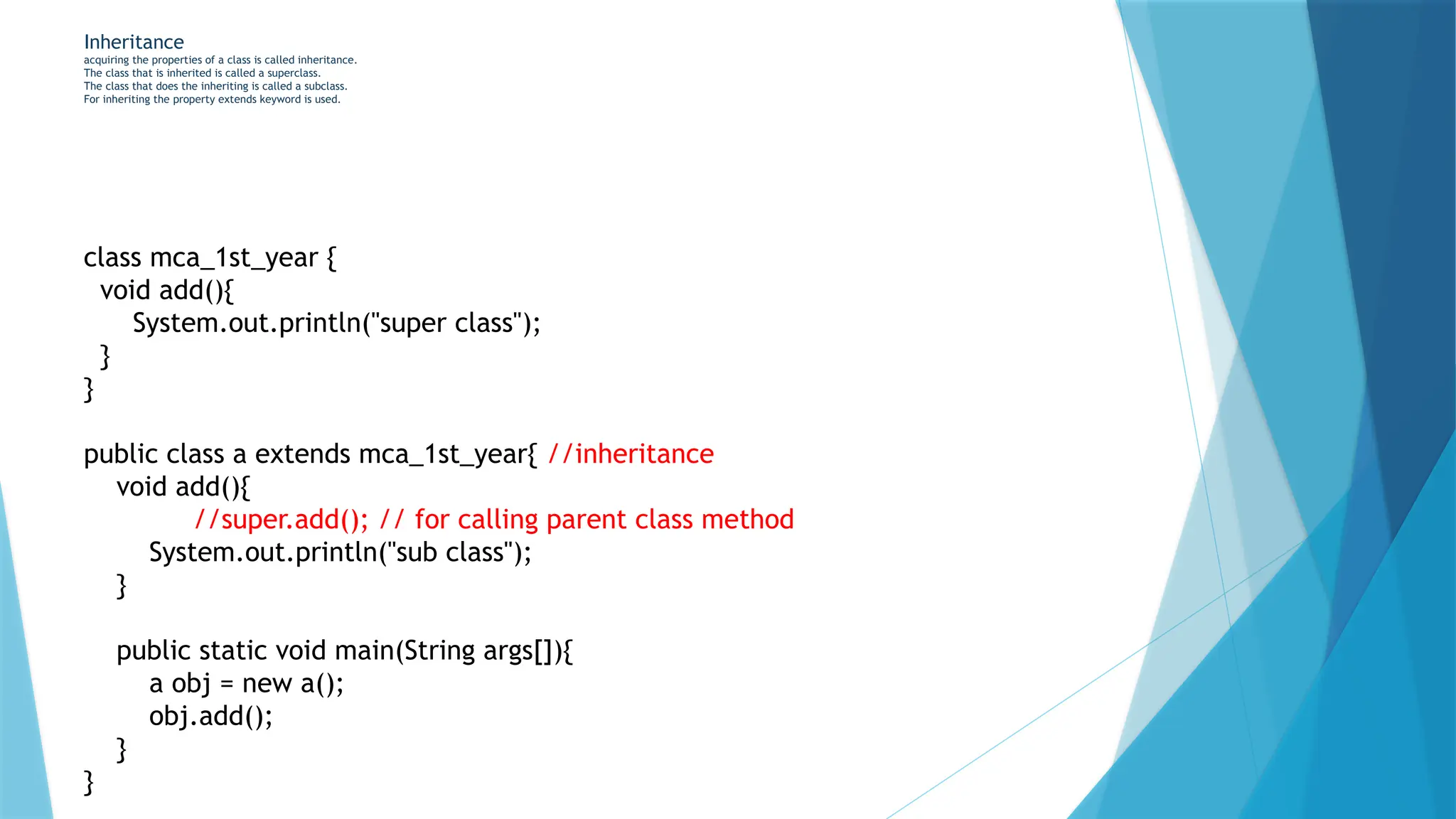 Inheritance
acquiring the properties of a class is called inheritance.
The class that is inherited is called a superclass.
The class that does the inheriting is called a subclass.
For inheriting the property extends keyword is used.

class mca_1st_year {
  void add(){
      System.out.println("super class");
  }
}

public class a extends mca_1st_year{ //inheritance
    void add(){
            //super.add(); // for calling parent class method
        System.out.println("sub class");
    }

    public static void main(String args[]){
        a obj = new a();
        obj.add();
    }
}